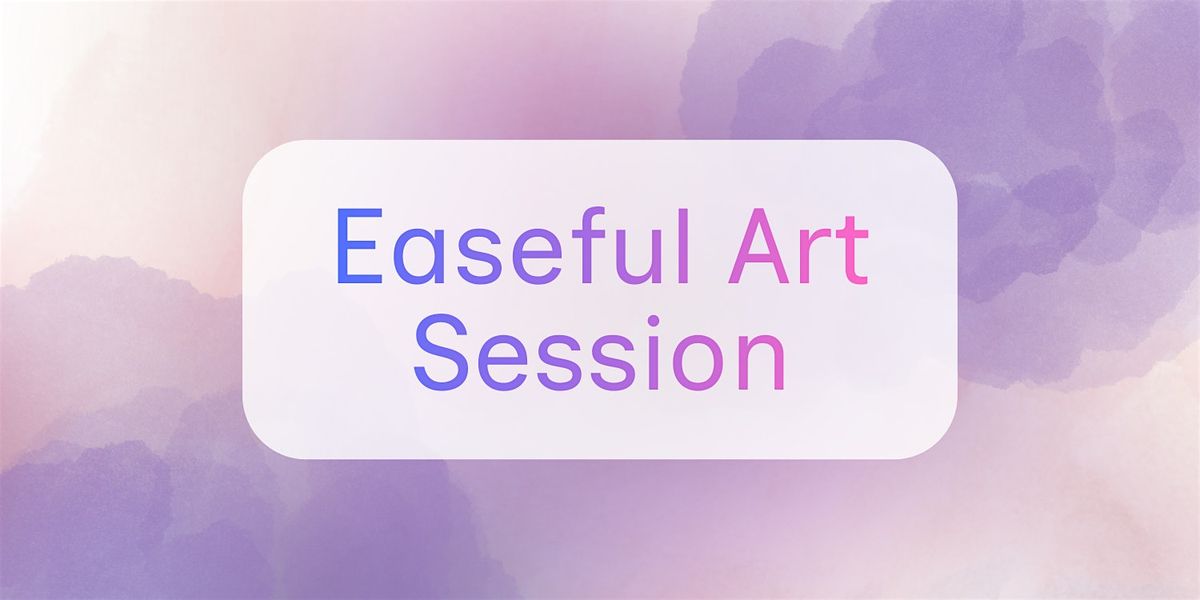 Easeful Art Session